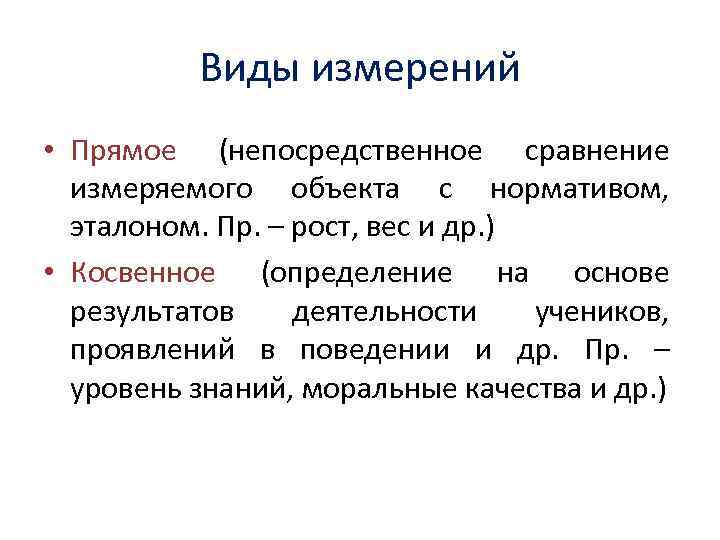 Виды измерений

• Прямое (непосредственное сравнение измеряемого объекта с нормативом, эталоном. Пр. – рост, вес и др.)

• Косвенное (определение на основе результатов деятельности учеников, проявлений в поведении и др. Пр. – уровень знаний, моральные качества и др.)